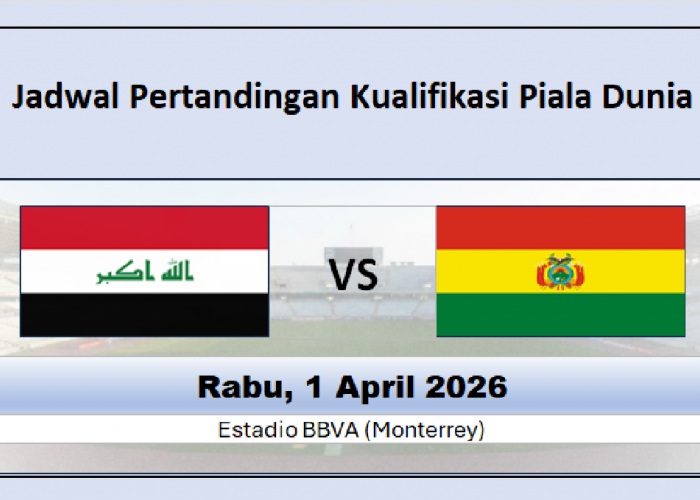 Jadwal Pertandingan Kualifikasi Piala Dunia

الله اكبر

VS

Rabu, 1 April 2026

Estadio BBVA (Monterrey)